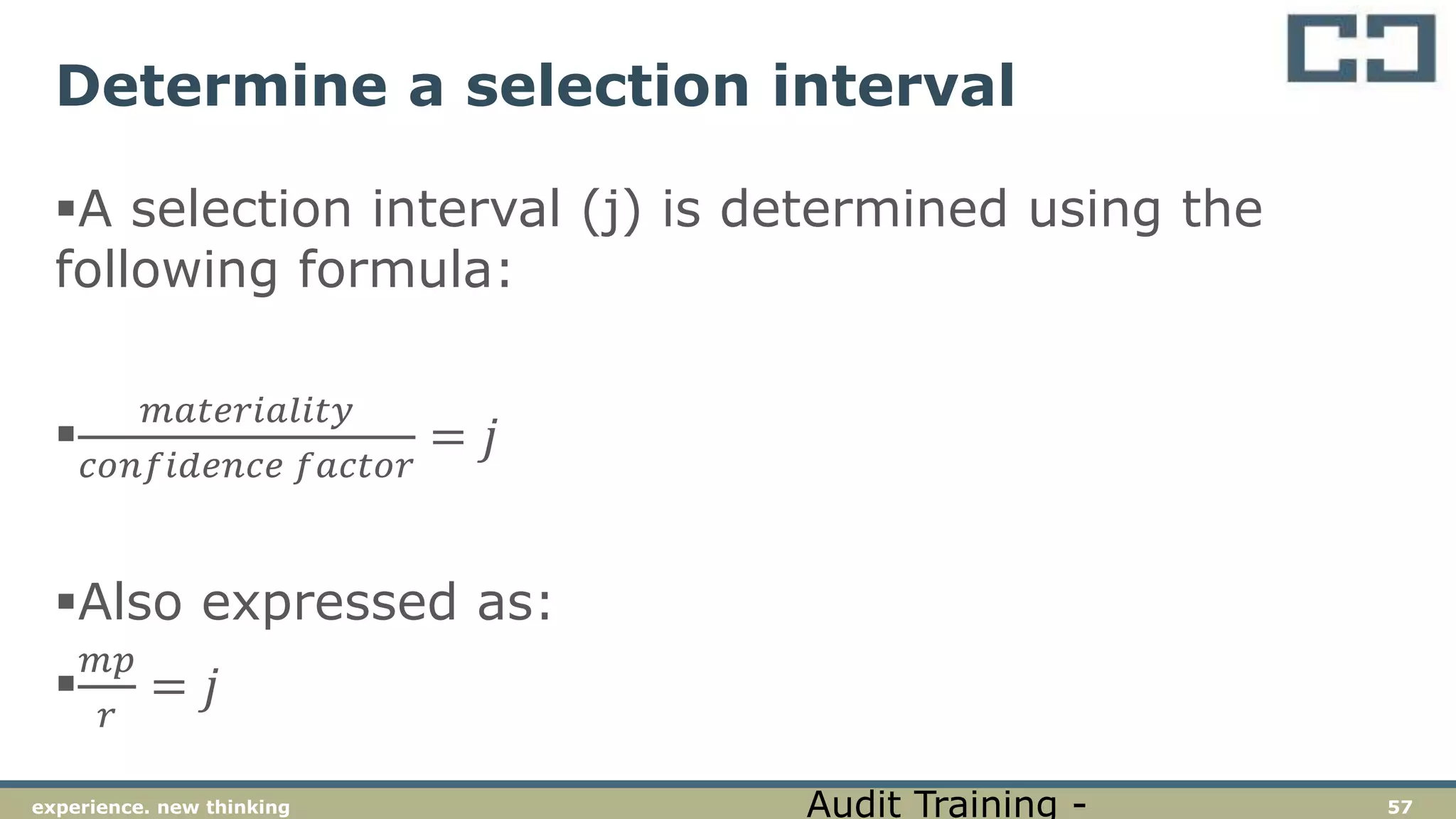 Determine a selection interval

▪A selection interval (j) is determined using the following formula:

▪$\frac{materiality}{confidence\ factor} = j$

▪Also expressed as:

▪$\frac{mp}{r} = j$

experience. new thinking

Audit Training -

57